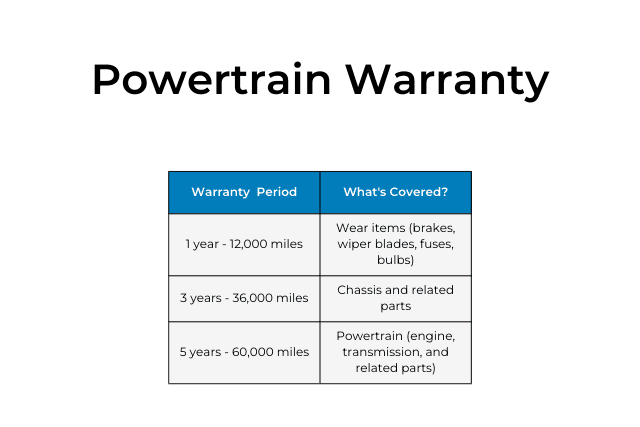 Powertrain Warranty

| Warranty Period | What's Covered? |
|---|---|
| 1 year - 12,000 miles | Wear items (brakes, wiper blades, fuses, bulbs) |
| 3 years - 36,000 miles | Chassis and related parts |
| 5 years - 60,000 miles | Powertrain (engine, transmission, and related parts) |